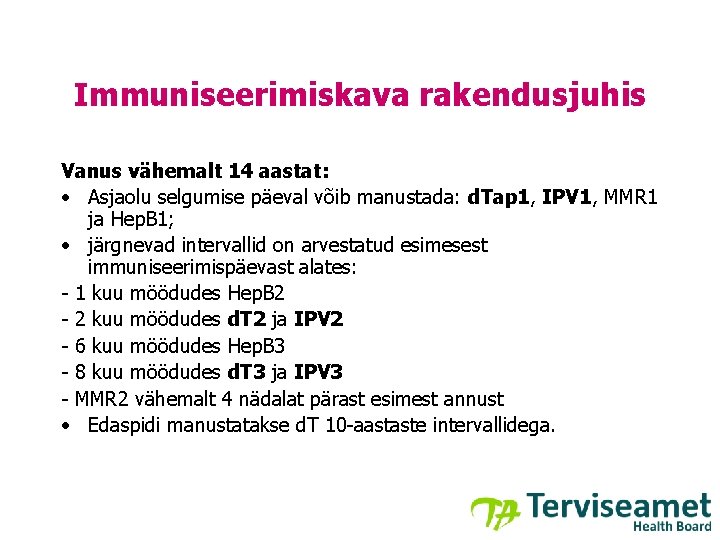 Immuniseerimiskava rakendusjuhis

Vanus vähemalt 14 aastat:

• Asjaolu selgumise päeval võib manustada: dTap1, IPV1, MMR1 ja HepB1;

• järgnevad intervallid on arvestatud esimesest immuniseerimispäevast alates:

- 1 kuu möödudes HepB2

- 2 kuu möödudes dT2 ja IPV2

- 6 kuu möödudes HepB3

- 8 kuu möödudes dT3 ja IPV3

- MMR2 vähemalt 4 nädalat pärast esimest annust

• Edaspidi manustatakse dT 10-aastaste intervallidega.

TA Terviseamet
Health Board